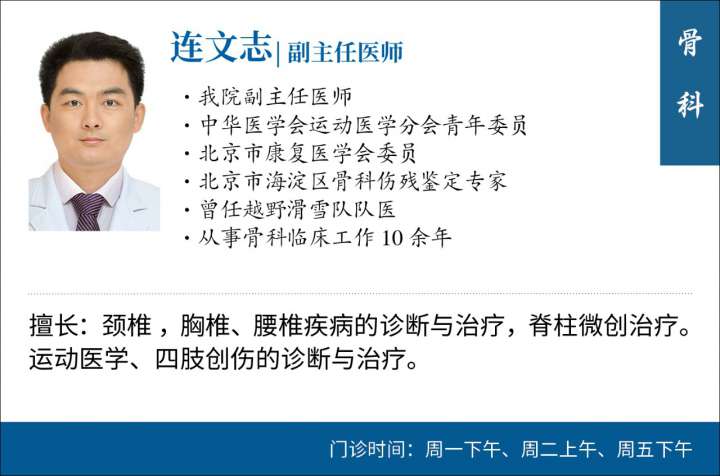 连文志 | 副主任医师

骨科

· 我院副主任医师
· 中华医学会运动医学分会青年委员
· 北京市康复医学会委员
· 北京市海淀区骨科伤残鉴定专家
· 曾任越野滑雪队队医
· 从事骨科临床工作 10 余年

擅长：颈椎，胸椎、腰椎疾病的诊断与治疗，脊柱微创治疗。运动医学、四肢创伤的诊断与治疗。

门诊时间：周一下午、周二上午、周五下午